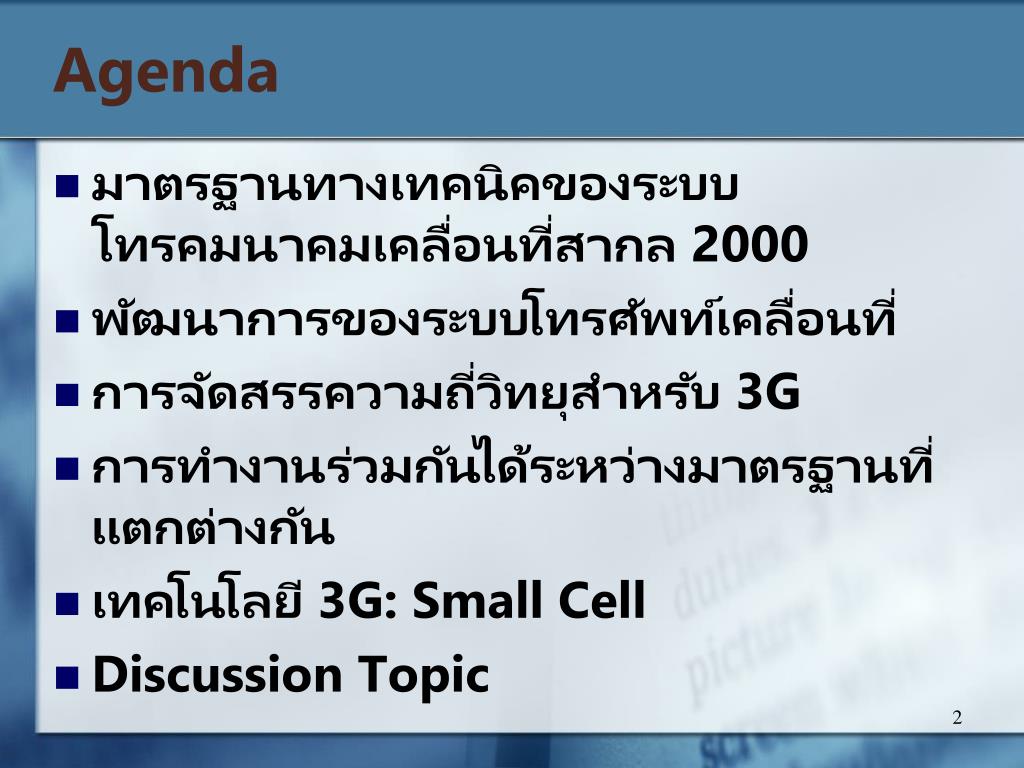 Agenda

- มาตรฐานทางเทคนิคของระบบโทรคมนาคมเคลื่อนที่สากล 2000
- พัฒนาการของระบบโทรศัพท์เคลื่อนที่
- การจัดสรรความถี่วิทยุสำหรับ 3G
- การทำงานร่วมกันได้ระหว่างมาตรฐานที่แตกต่างกัน
- เทคโนโลยี 3G: Small Cell
- Discussion Topic

2